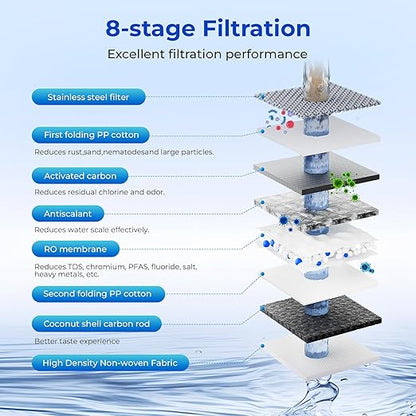 8-stage Filtration

Excellent filtration performance

Stainless steel filter

First folding PP cotton

Reduces rust,sand,nematodesand large particles.

Activated carbon

Reduces residual chlorine and odor.

Antiscalant

Reduces water scale effectively.

RO membrane

Reduces TDS, chromium, PFAS, fluoride, salt, heavy metals, etc.

Second folding PP cotton

Coconut shell carbon rod

Better taste experience

High Density Non-woven Fabric